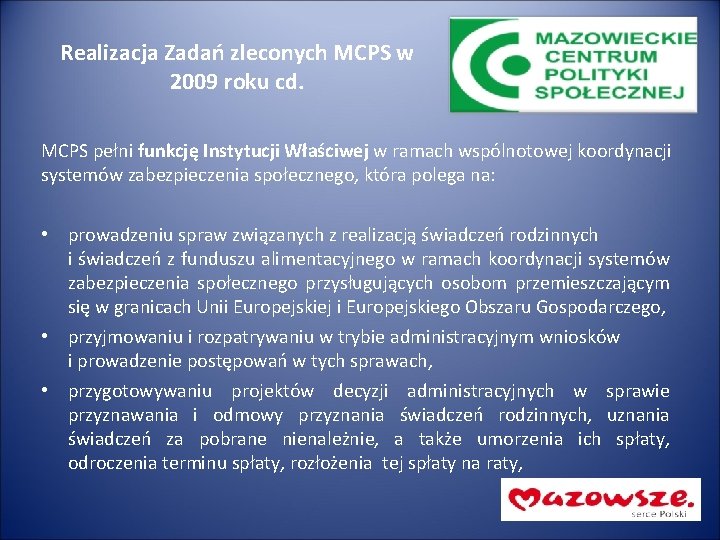 Realizacja Zadań zleconych MCPS w 2009 roku cd.

MAZOWIECKIE CENTRUM POLITYKI SPOŁECZNEJ

MCPS pełni funkcję Instytucji Właściwej w ramach wspólnotowej koordynacji systemów zabezpieczenia społecznego, która polega na:

• prowadzeniu spraw związanych z realizacją świadczeń rodzinnych i świadczeń z funduszu alimentacyjnego w ramach koordynacji systemów zabezpieczenia społecznego przysługujących osobom przemieszczającym się w granicach Unii Europejskiej i Europejskiego Obszaru Gospodarczego,
• przyjmowaniu i rozpatrywaniu w trybie administracyjnym wniosków i prowadzenie postępowań w tych sprawach,
• przygotowywaniu projektów decyzji administracyjnych w sprawie przyznawania i odmowy przyznania świadczeń rodzinnych, uznania świadczeń za pobrane nienależnie, a także umorzenia ich spłaty, odroczenia terminu spłaty, rozłożenia tej spłaty na raty,

Mazowsze. serce Polski